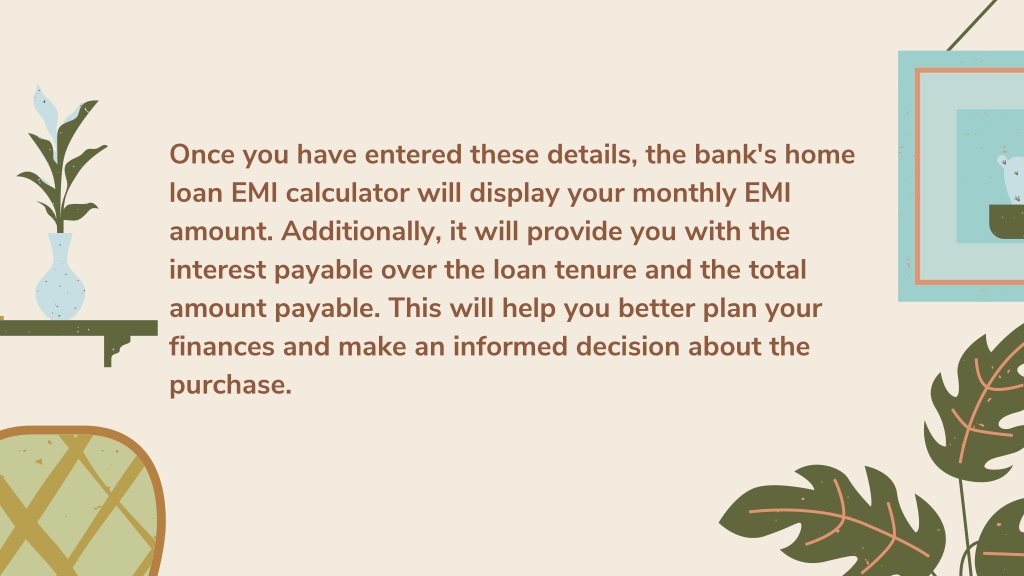 Once you have entered these details, the bank's home loan EMI calculator will display your monthly EMI amount. Additionally, it will provide you with the interest payable over the loan tenure and the total amount payable. This will help you better plan your finances and make an informed decision about the purchase.